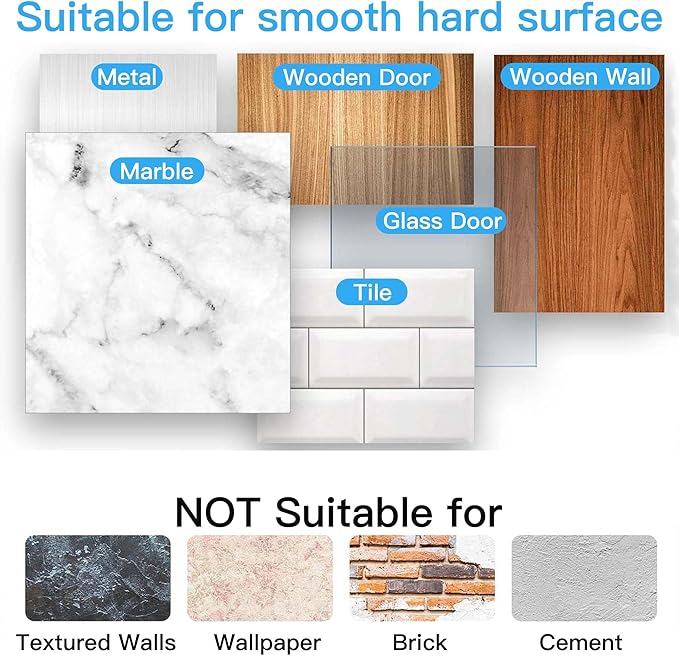 Suitable for smooth hard surface

Metal

Wooden Door

Wooden Wall

Marble

Glass Door

Tile

NOT Suitable for

Textured Walls

Wallpaper

Brick

Cement